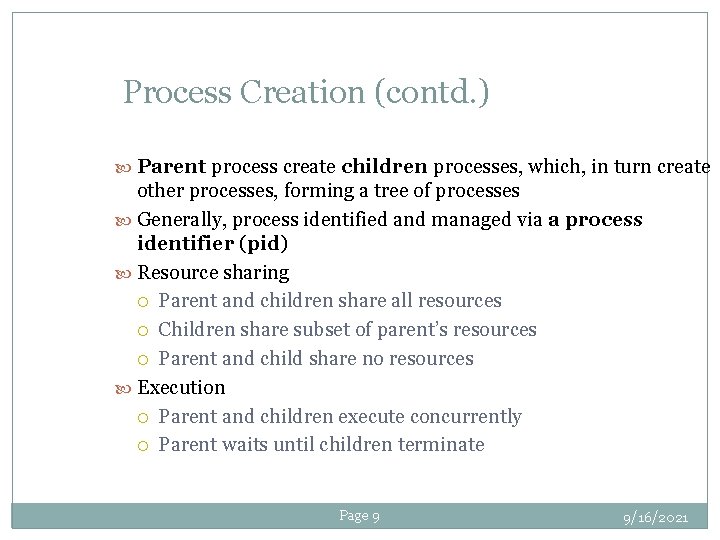 Process Creation (contd.)

Parent process create children processes, which, in turn create other processes, forming a tree of processes

Generally, process identified and managed via a process identifier (pid)

Resource sharing

Parent and children share all resources

Children share subset of parent's resources

Parent and child share no resources

Execution

Parent and children execute concurrently

Parent waits until children terminate

Page 9

9/16/2021